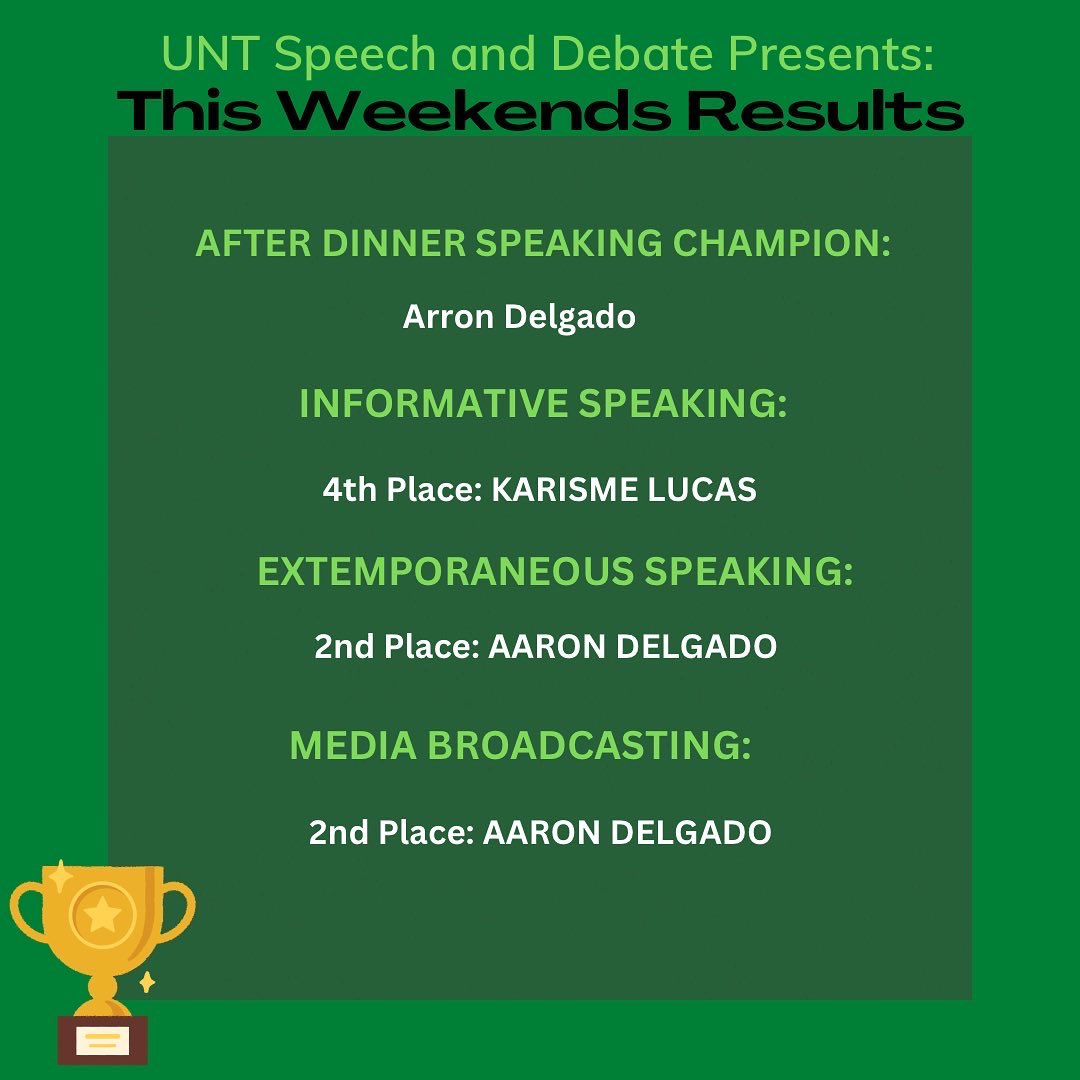 UNT Speech and Debate Presents:
This Weekends Results

AFTER DINNER SPEAKING CHAMPION:

Arron Delgado

INFORMATIVE SPEAKING:

4th Place: KARISME LUCAS

EXTEMPORANEOUS SPEAKING:

2nd Place: AARON DELGADO

MEDIA BROADCASTING:

2nd Place: AARON DELGADO